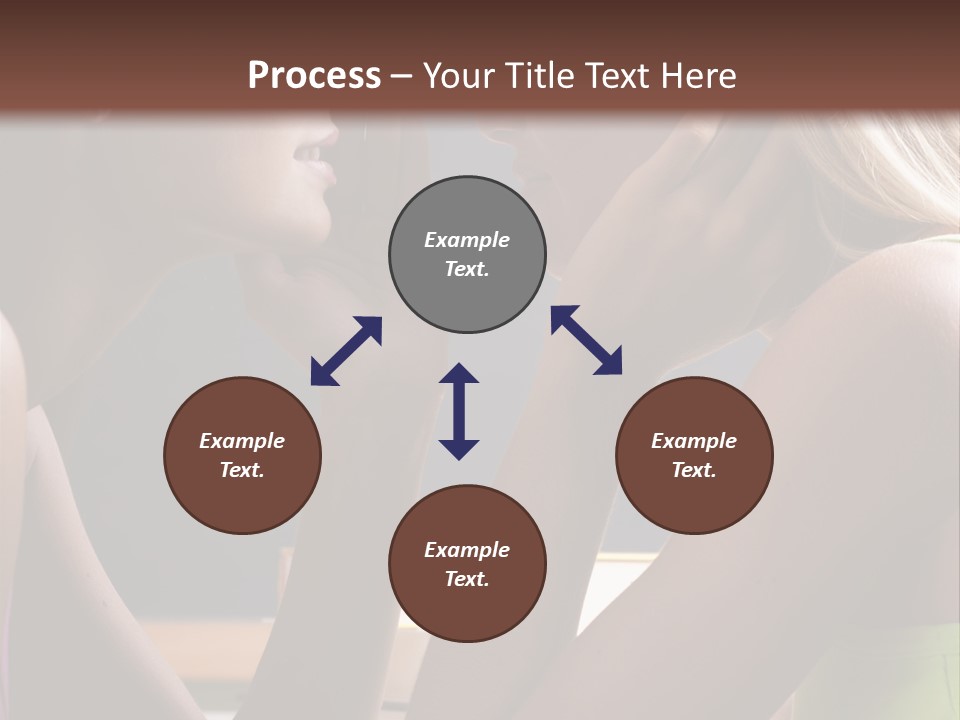 Process – Your Title Text Here

Example Text.

Example Text.

Example Text.

Example Text.